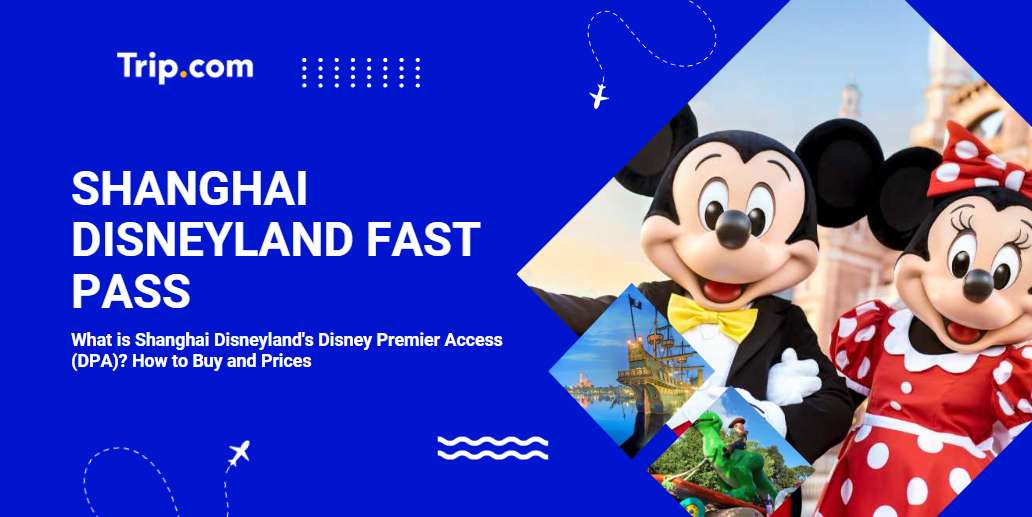 Trip.com

SHANGHAI DISNEYLAND FAST PASS

What is Shanghai Disneyland's Disney Premier Access (DPA)? How to Buy and Prices